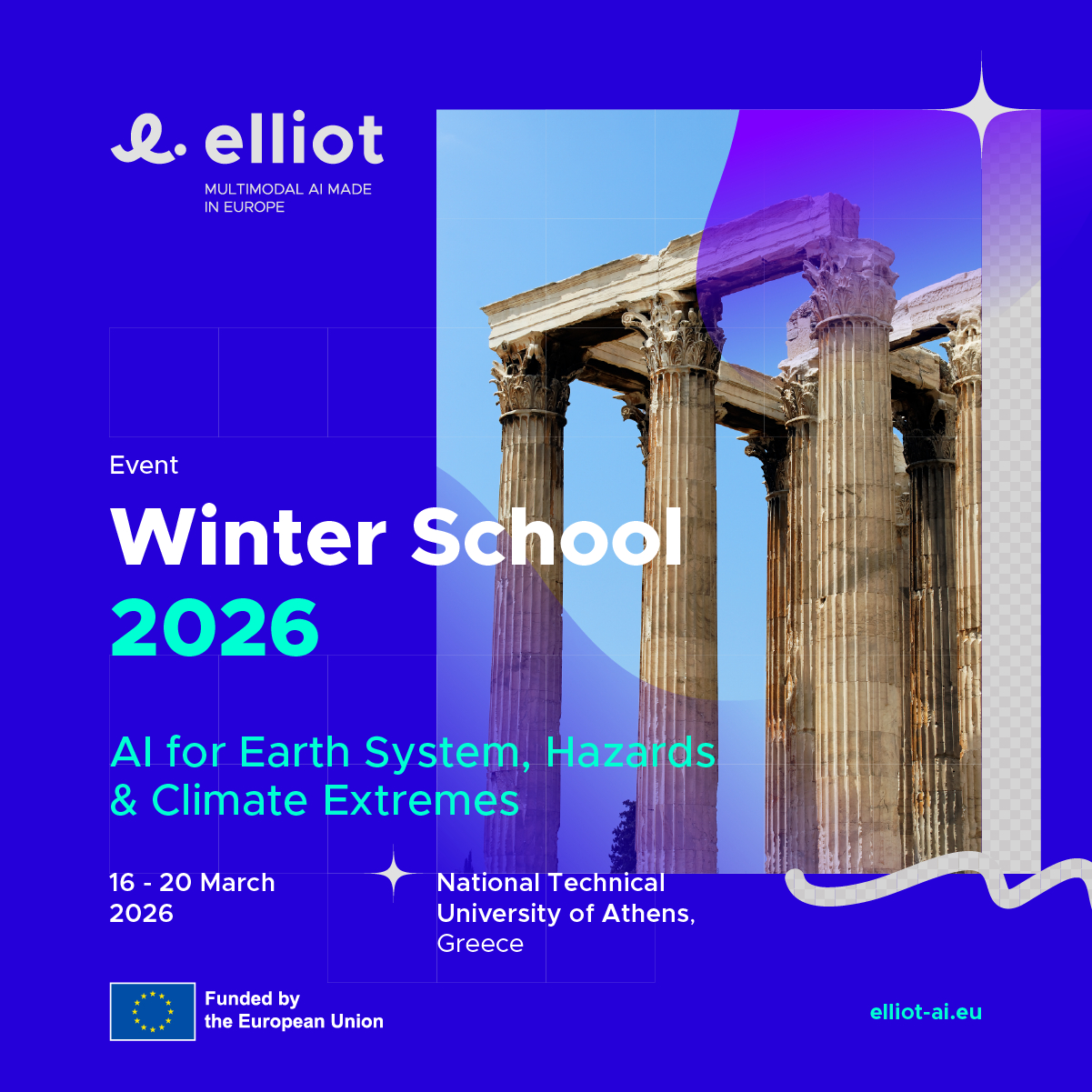 elliot

MULTIMODAL AI MADE IN EUROPE

Event

Winter School 2026

AI for Earth System, Hazards & Climate Extremes

16 - 20 March 2026

National Technical University of Athens, Greece

Funded by the European Union

elliot-ai.eu